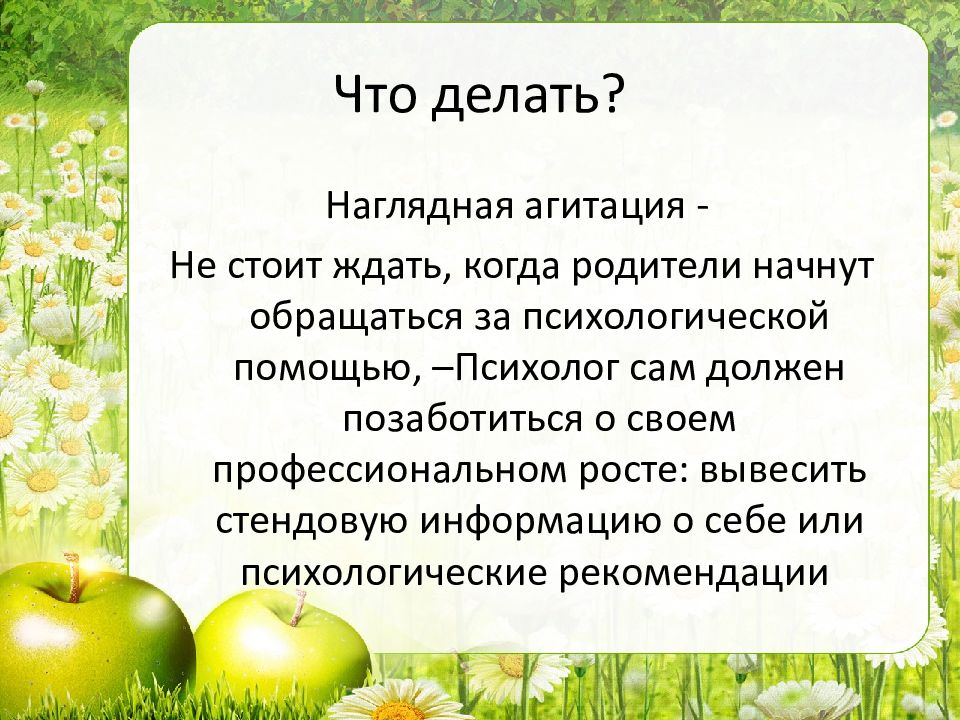 Что делать?

Наглядная агитация -

Не стоит ждать, когда родители начнут обращаться за психологической помощью, –Психолог сам должен позаботиться о своем профессиональном росте: вывесить стендовую информацию о себе или психологические рекомендации